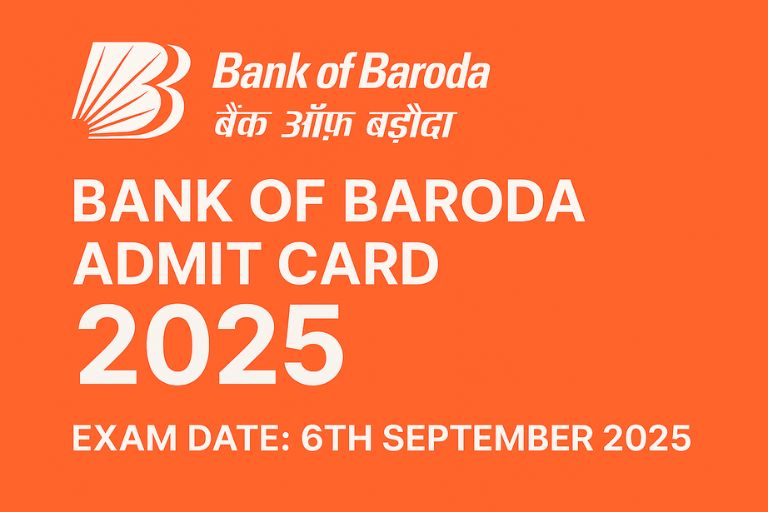 Bank of Baroda
बैंक ऑफ़ बड़ौदा

BANK OF BARODA
ADMIT CARD
2025

EXAM DATE: 6TH SEPTEMBER 2025